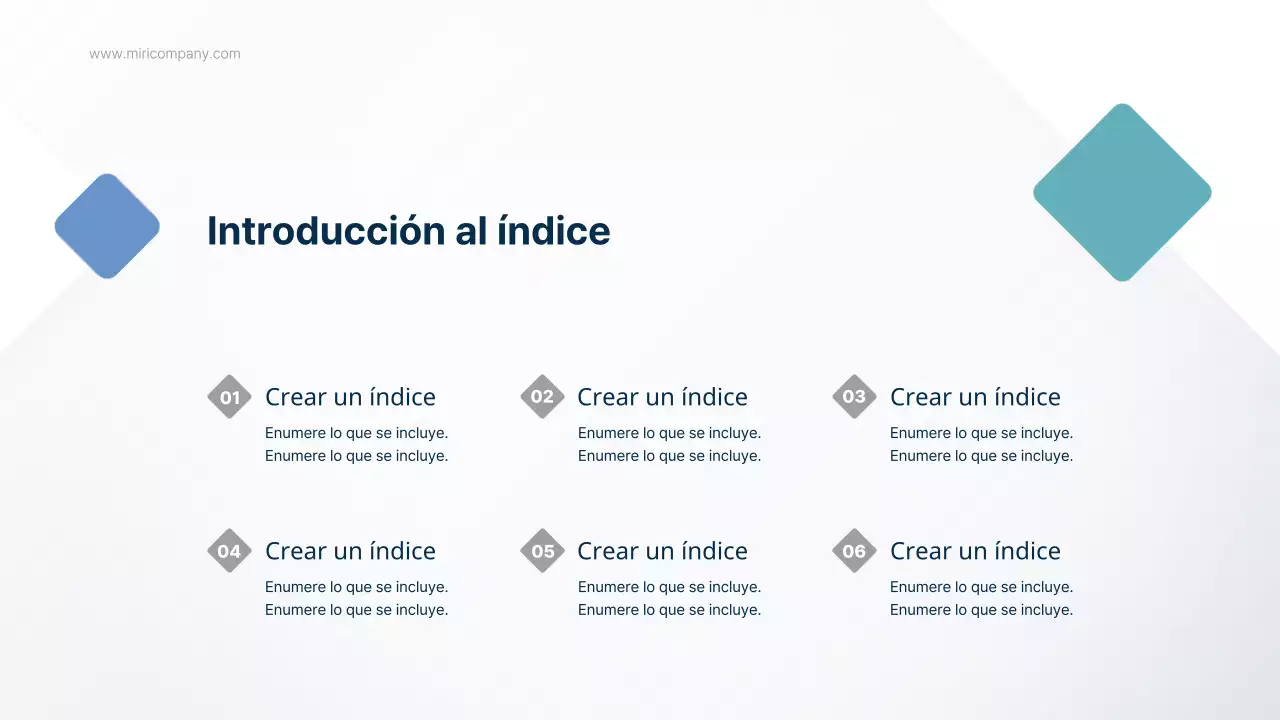 www.miricompany.com

Introducción al índice

01 Crear un índice
Enumere lo que se incluye.
Enumere lo que se incluye.

02 Crear un índice
Enumere lo que se incluye.
Enumere lo que se incluye.

03 Crear un índice
Enumere lo que se incluye.
Enumere lo que se incluye.

04 Crear un índice
Enumere lo que se incluye.
Enumere lo que se incluye.

05 Crear un índice
Enumere lo que se incluye.
Enumere lo que se incluye.

06 Crear un índice
Enumere lo que se incluye.
Enumere lo que se incluye.